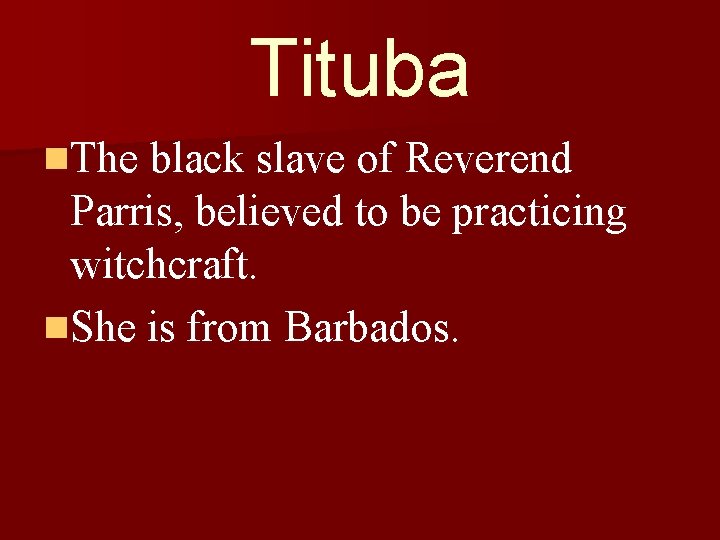 Tituba

The black slave of Reverend Parris, believed to be practicing witchcraft.

She is from Barbados.